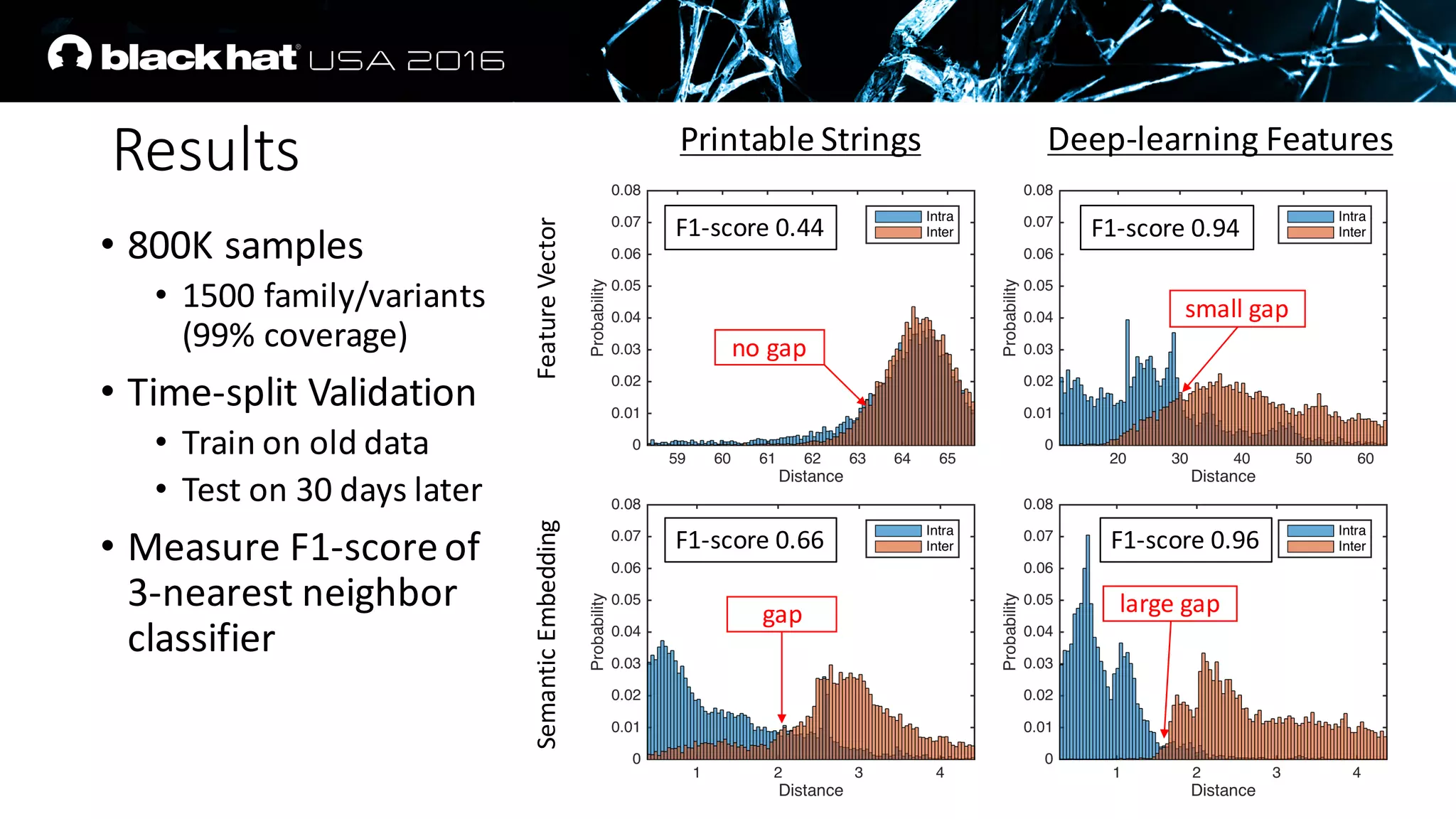 black hat USA 2016

Results

• 800K samples
• 1500 family/variants (99% coverage)
• Time-split Validation
• Train on old data
• Test on 30 days later
• Measure F1-score of 3-nearest neighbor classifier

Printable Strings

Deep-learning Features

Feature Vector

Semantic Embedding

F1-score 0.44
Intra
Inter
no gap
Probability
0.08 0.07 0.06 0.05 0.04 0.03 0.02 0.01 0
59 60 61 62 63 64 65
Distance

F1-score 0.94
Intra
Inter
small gap
Probability
0.08 0.07 0.06 0.05 0.04 0.03 0.02 0.01 0
20 30 40 50 60
Distance

F1-score 0.66
Intra
Inter
gap
Probability
0.08 0.07 0.06 0.05 0.04 0.03 0.02 0.01 0
1 2 3 4
Distance

F1-score 0.96
Intra
Inter
large gap
Probability
0.08 0.07 0.06 0.05 0.04 0.03 0.02 0.01 0
1 2 3 4
Distance